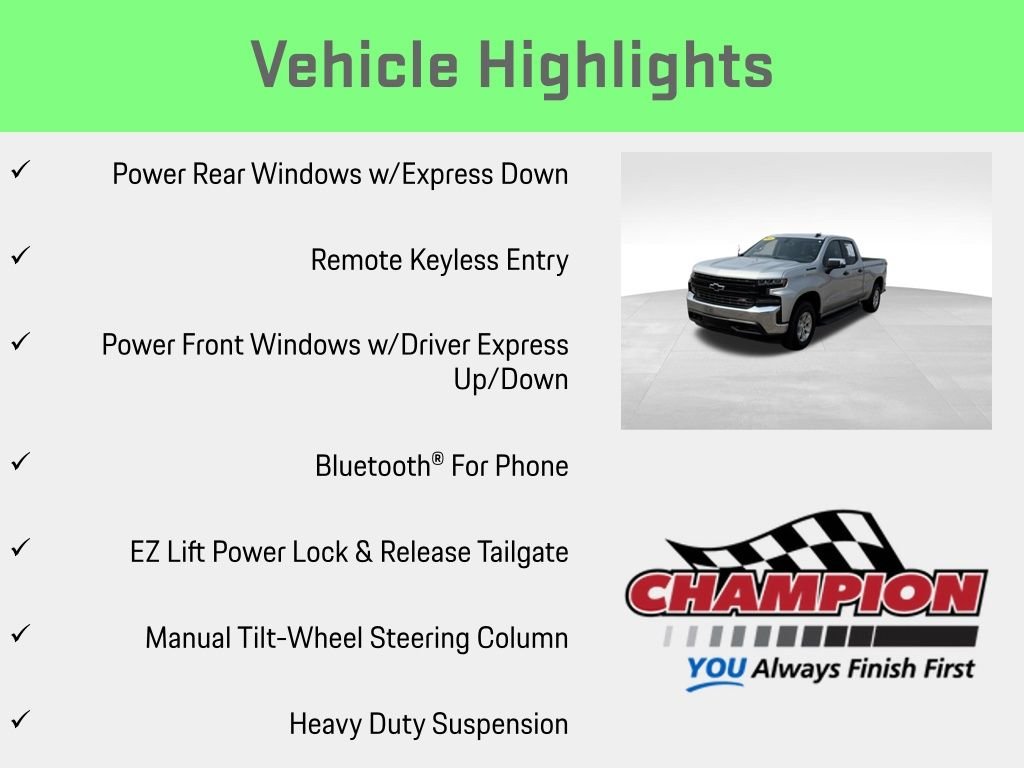 Vehicle Highlights

✓ Power Rear Windows w/Express Down

✓ Remote Keyless Entry

✓ Power Front Windows w/Driver Express Up/Down

✓ Bluetooth® For Phone

✓ EZ Lift Power Lock & Release Tailgate

✓ Manual Tilt-Wheel Steering Column

✓ Heavy Duty Suspension

CHAMPION
YOU Always Finish First